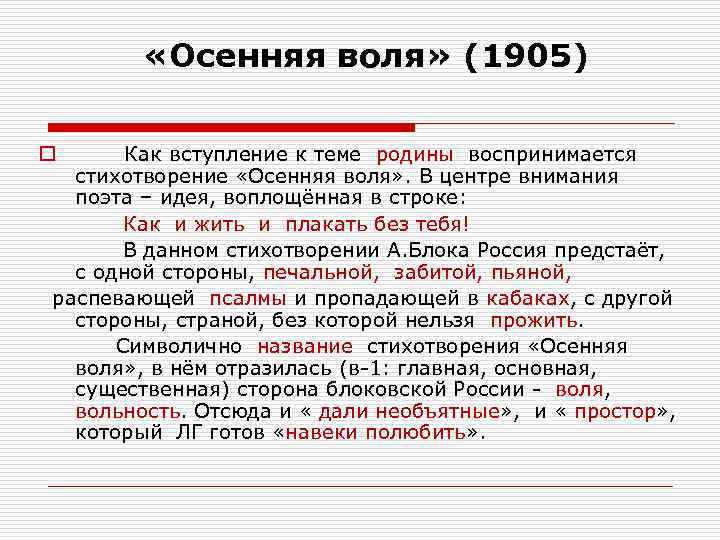 «Осенняя воля» (1905)

Как вступление к теме родины воспринимается стихотворение «Осенняя воля». В центре внимания поэта – идея, воплощённая в строке:

Как и жить и плакать без тебя!

В данном стихотворении А.Блока Россия предстаёт, с одной стороны, печальной, забитой, пьяной, распевающей псалмы и пропадающей в кабаках, с другой стороны, страной, без которой нельзя прожить.

Символично название стихотворения «Осенняя воля», в нём отразилась (в-1: главная, основная, существенная) сторона блоковской России - воля, вольность. Отсюда и « дали необъятные», и « простор», который ЛГ готов «навеки полюбить».